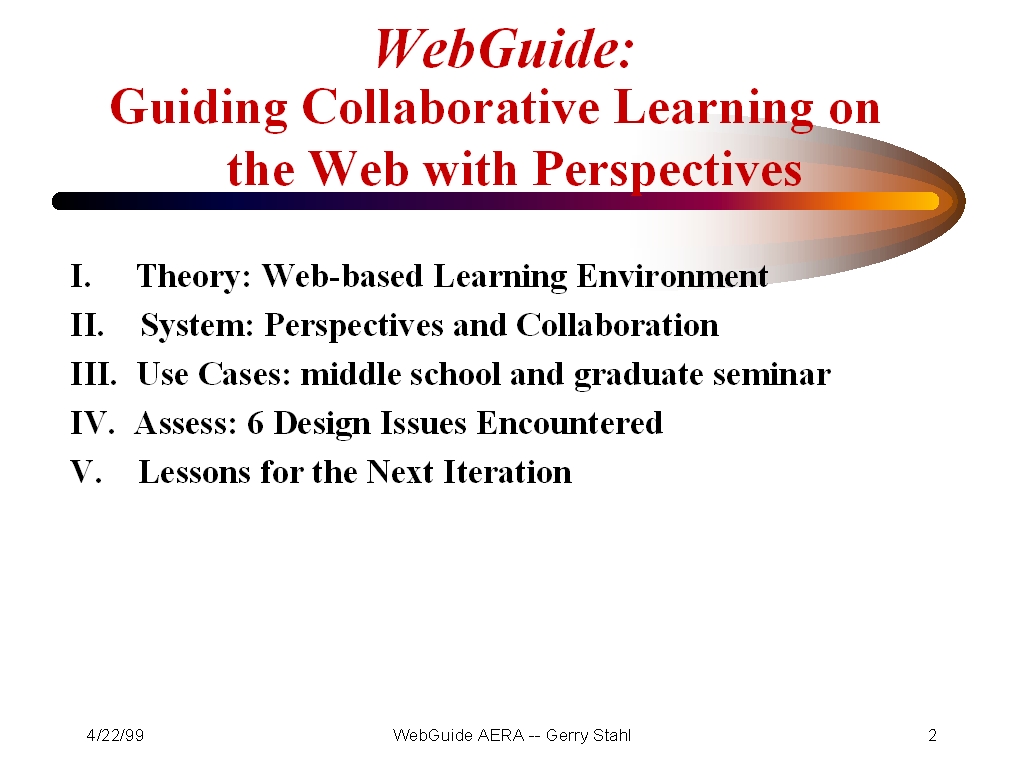 WebGuide:
Guiding Collaborative Learning on the Web with Perspectives

I. Theory: Web-based Learning Environment
II. System: Perspectives and Collaboration
III. Use Cases: middle school and graduate seminar
IV. Assess: 6 Design Issues Encountered
V. Lessons for the Next Iteration

4/22/99 WebGuide AERA -- Gerry Stahl 2